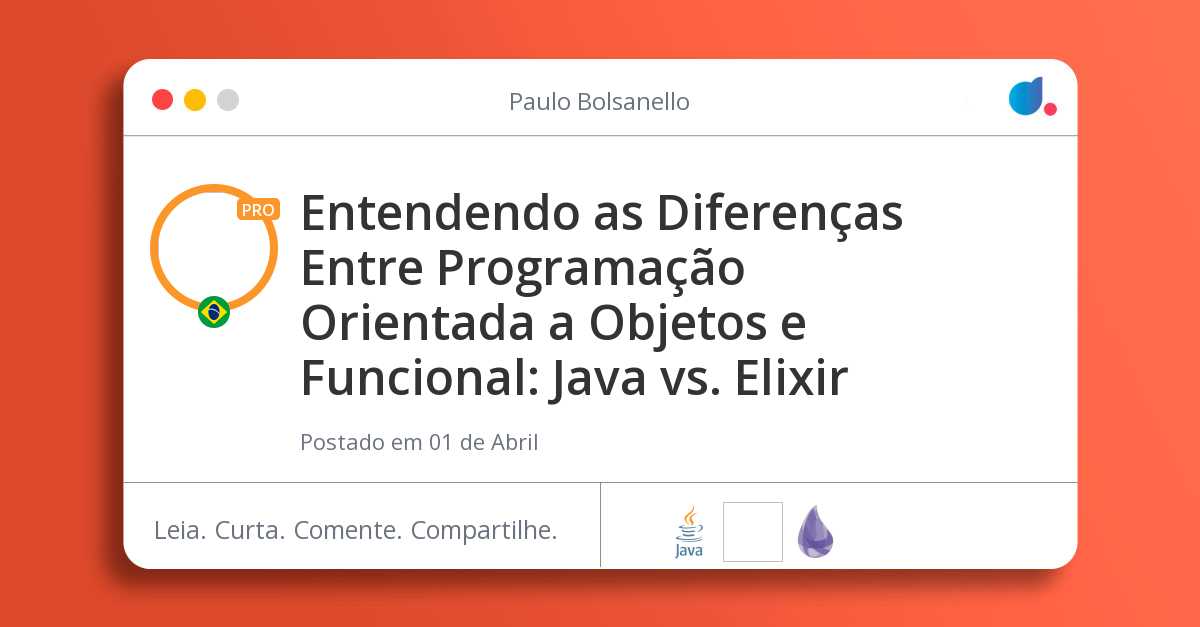 Paulo Bolsanello

PRO

Entendendo as Diferenças Entre Programação Orientada a Objetos e Funcional: Java vs. Elixir

Postado em 01 de Abril

Leia. Curta. Comente. Compartilhe.

Java